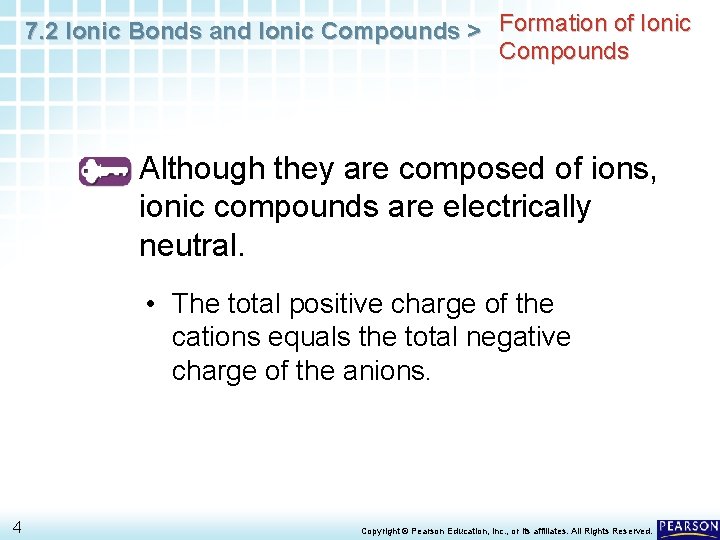 7.2 Ionic Bonds and Ionic Compounds > Formation of Ionic Compounds

Although they are composed of ions, ionic compounds are electrically neutral.

• The total positive charge of the cations equals the total negative charge of the anions.

4

Copyright © Pearson Education, Inc., or its affiliates. All Rights Reserved.

PEARSON